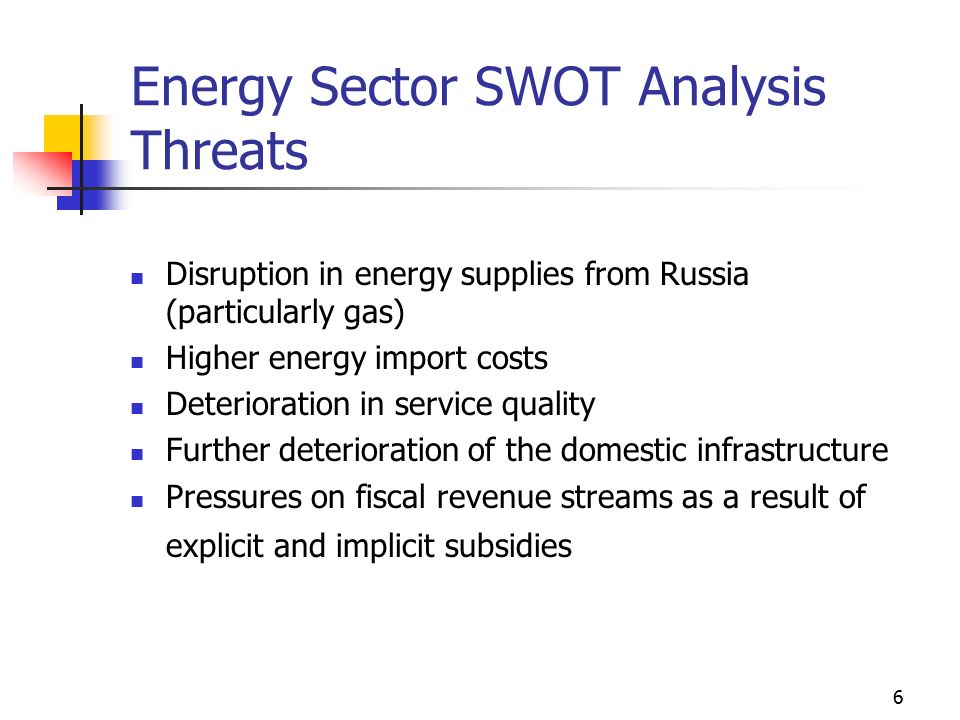 Energy Sector SWOT Analysis Threats

- Disruption in energy supplies from Russia (particularly gas)
- Higher energy import costs
- Deterioration in service quality
- Further deterioration of the domestic infrastructure
- Pressures on fiscal revenue streams as a result of explicit and implicit subsidies

6